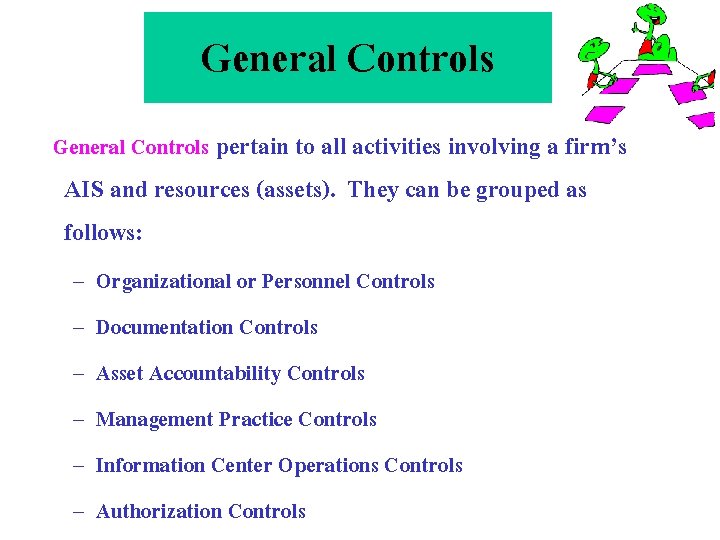 General Controls

General Controls pertain to all activities involving a firm's AIS and resources (assets). They can be grouped as follows:

– Organizational or Personnel Controls

– Documentation Controls

– Asset Accountability Controls

– Management Practice Controls

– Information Center Operations Controls

– Authorization Controls